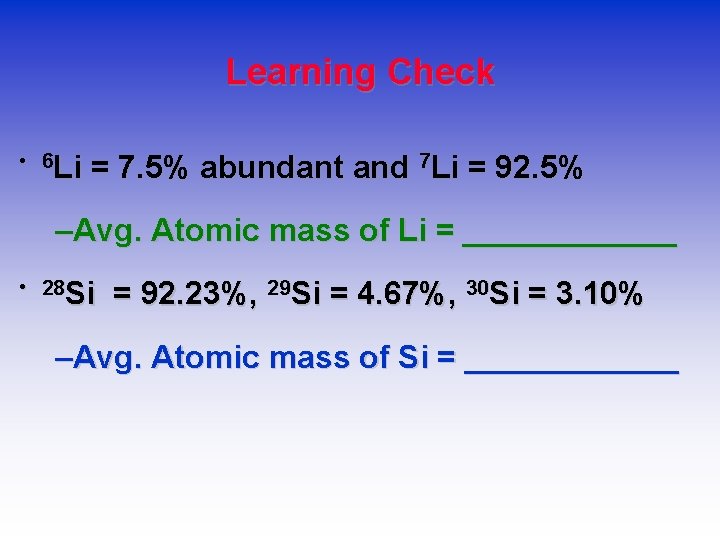 Learning Check

• $^{6}Li$ = 7.5% abundant and $^{7}Li$ = 92.5%

–Avg. Atomic mass of Li = ____________

• $^{28}Si$ = 92.23%, $^{29}Si$ = 4.67%, $^{30}Si$ = 3.10%

–Avg. Atomic mass of Si = ____________